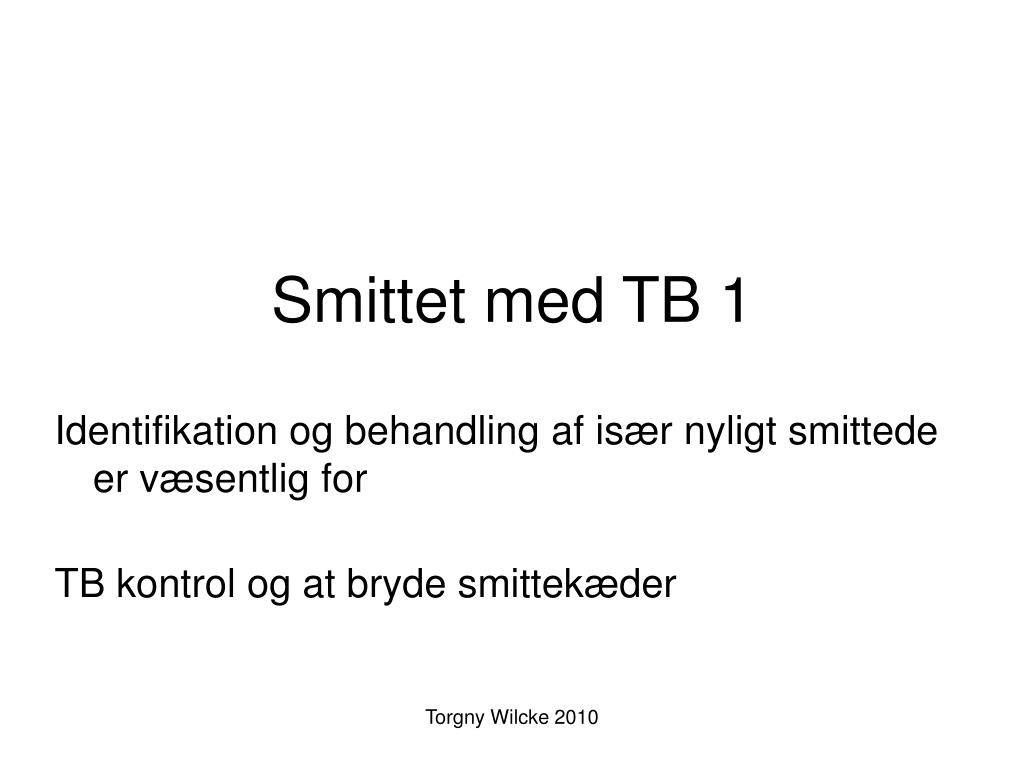 Smittet med TB 1

Identifikation og behandling af især nyligt smittede er væsentlig for

TB kontrol og at bryde smittekæder

Torgny Wilcke 2010